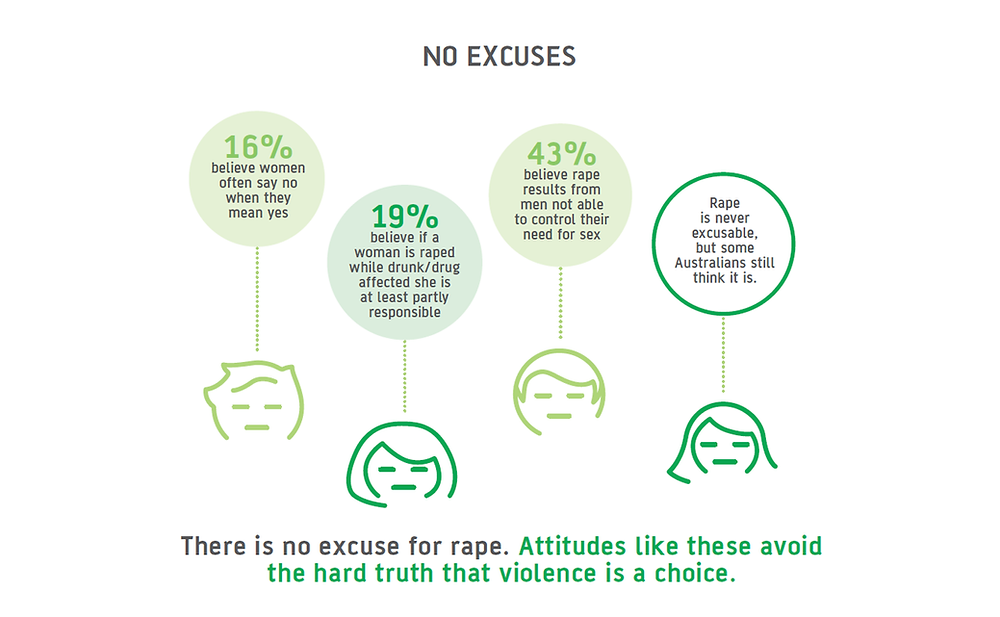 NO EXCUSES

16%
believe women often say no when they mean yes

19%
believe if a woman is raped while drunk/drug affected she is at least partly responsible

43%
believe rape results from men not able to control their need for sex

Rape is never excusable, but some Australians still think it is.

There is no excuse for rape. Attitudes like these avoid the hard truth that violence is a choice.